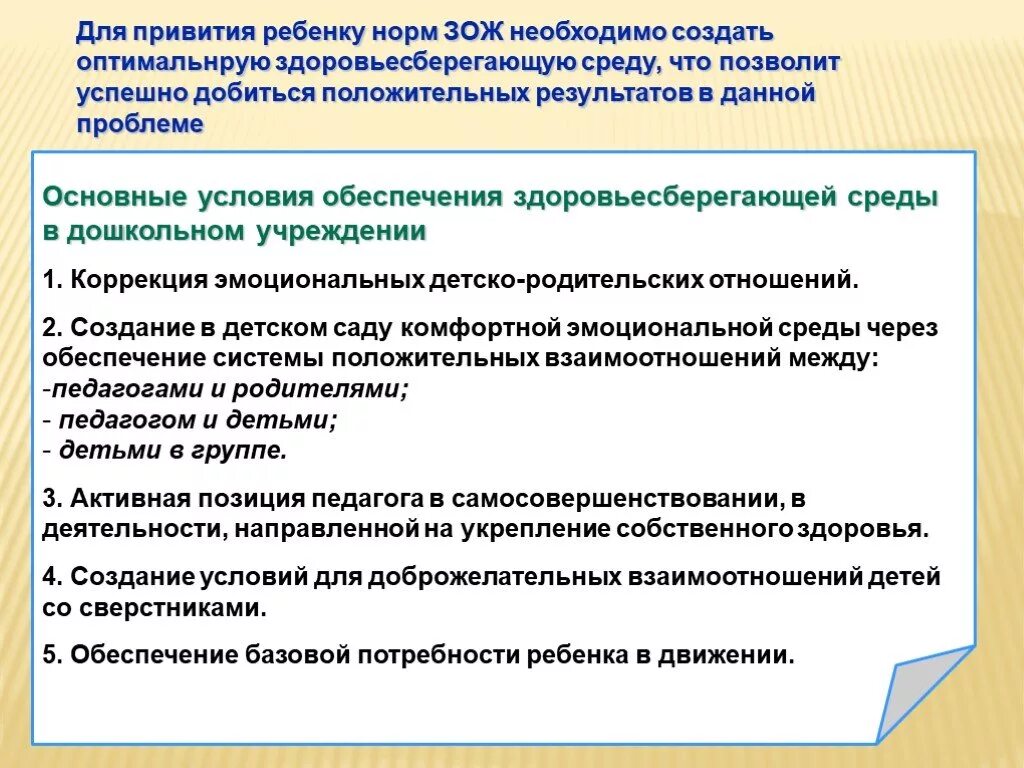 Для привития ребенку норм ЗОЖ необходимо создать оптимальнрую здоровьесберегающую среду, что позволит успешно добиться положительных результатов в данной проблеме

Основные условия обеспечения здоровьесберегающей среды в дошкольном учреждении

1. Коррекция эмоциональных детско-родительских отношений.

2. Создание в детском саду комфортной эмоциональной среды через обеспечение системы положительных взаимоотношений между:
-педагогами и родителями;
- педагогом и детьми;
- детьми в группе.

3. Активная позиция педагога в самосовершенствовании, в деятельности, направленной на укрепление собственного здоровья.

4. Создание условий для доброжелательных взаимоотношений детей со сверстниками.

5. Обеспечение базовой потребности ребенка в движении.